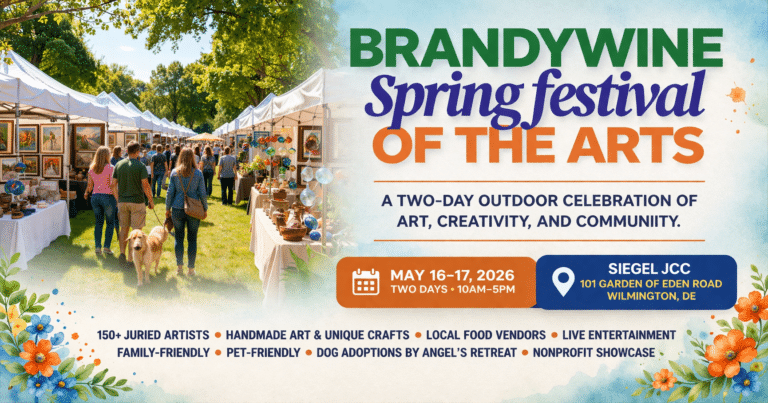 BRANDYWINE
Spring festival
OF THE ARTS

A TWO-DAY OUTDOOR CELEBRATION OF ART, CREATIVITY, AND COMMUNIITY.

MAY 16–17, 2026
TWO DAYS • 10AM–5PM

SIEGEL JCC
101 GARDEN OF EDEN ROAD
WILMINGTON, DE

150+ JURIED ARTISTS • HANDMADE ART & UNIQUE CRAFTS • LOCAL FOOD VENDORS • LIVE ENTERTAINMENT
FAMILY-FRIENDLY • PET-FRIENDLY • DOG ADOPTIONS BY ANGEL'S RETREAT • NONPROFIT SHOWCASE